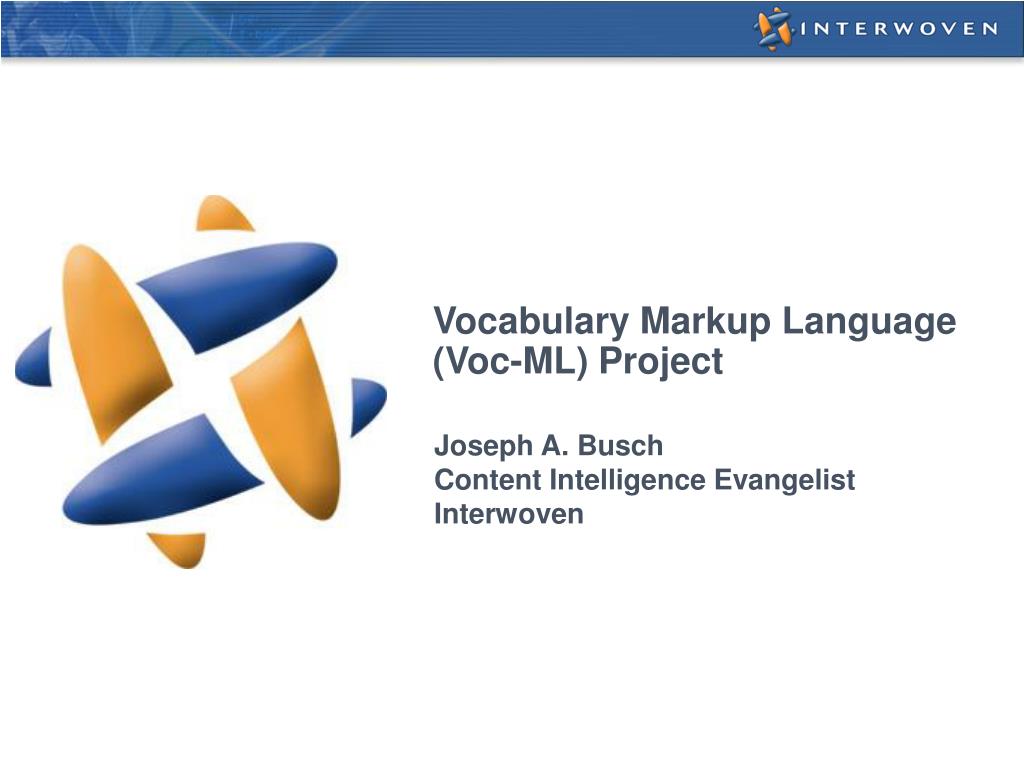 INTERWOVEN

Vocabulary Markup Language (Voc-ML) Project

Joseph A. Busch
Content Intelligence Evangelist
Interwoven